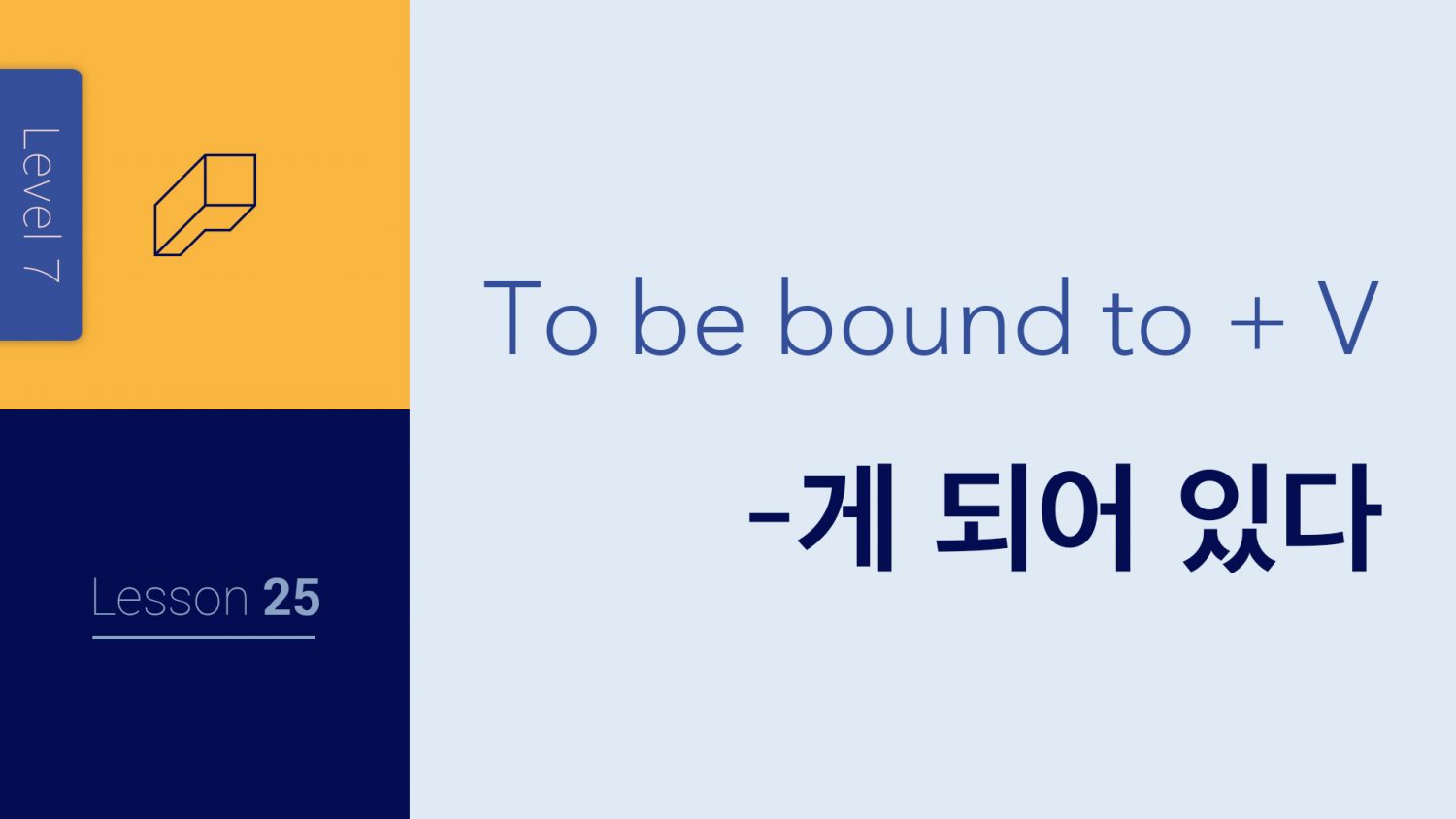 Level 7

Lesson 25

To be bound to + V

-게 되어 있다